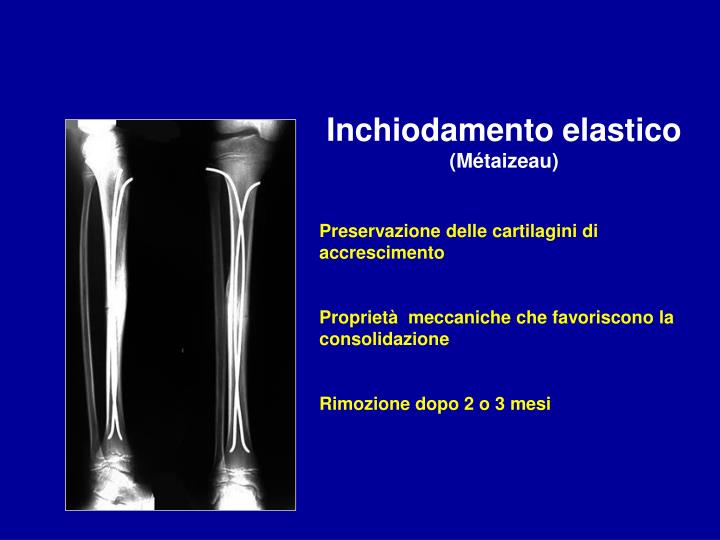 Inchiodamento elastico
(Métaizeau)

Preservazione delle cartilagini di accrescimento

Proprietà meccaniche che favoriscono la consolidazione

Rimozione dopo 2 o 3 mesi